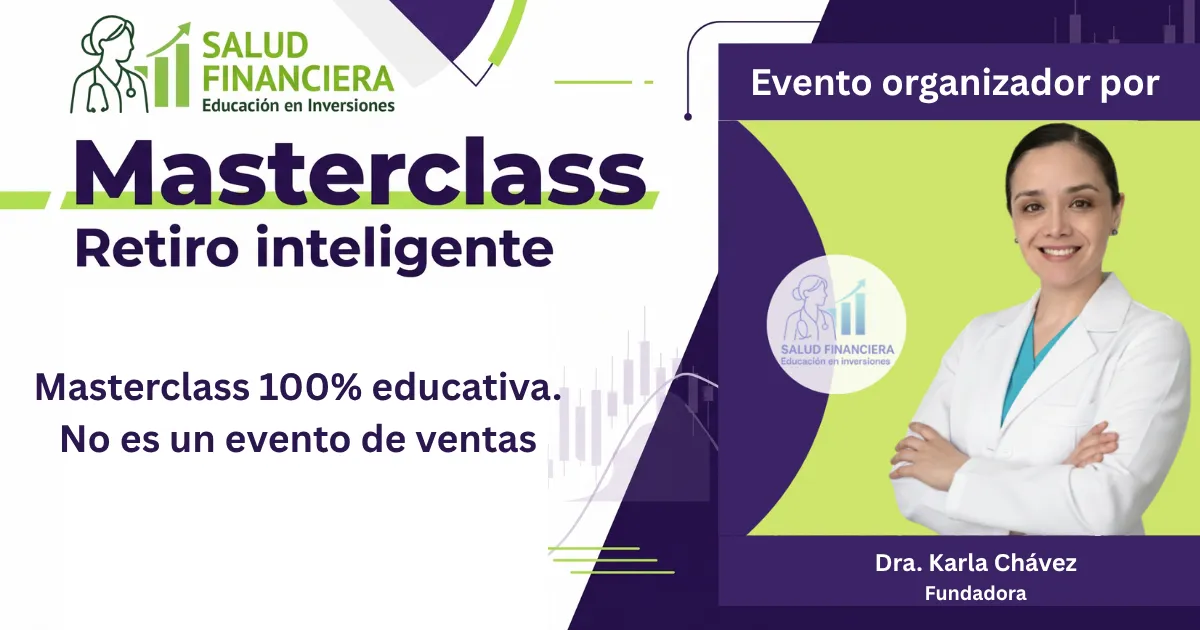 SALUD FINANCIERA
Educación en Inversiones

Masterclass
Retiro inteligente

Masterclass 100% educativa.
No es un evento de ventas

Evento organizador por

SALUD FINANCIERA
Educación en inversiones

Dra. Karla Chávez
Fundadora